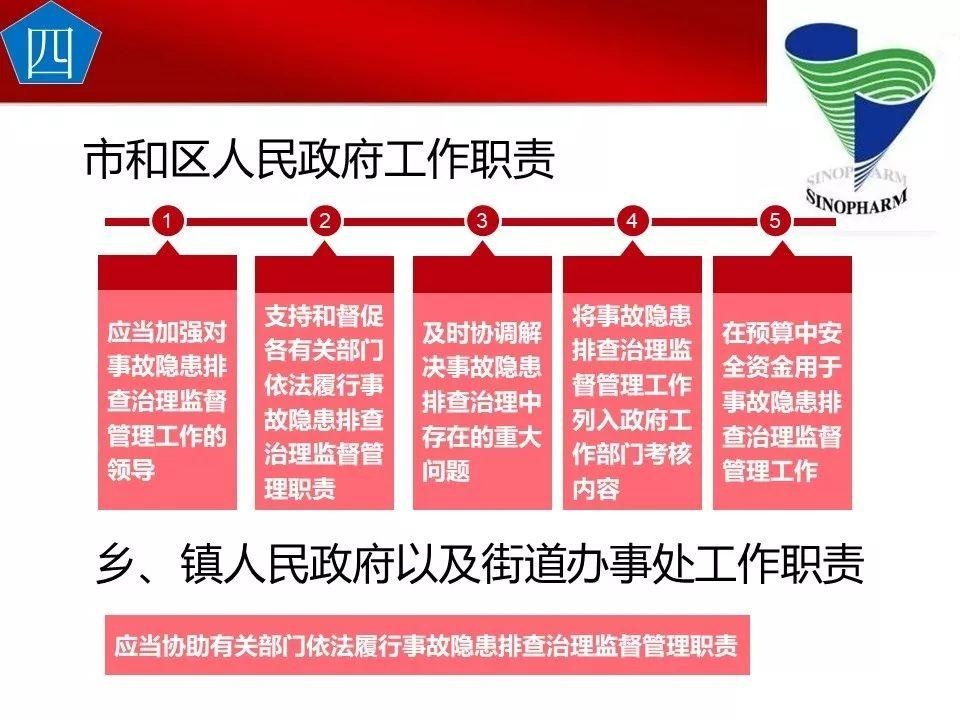 四

SINOPHARM
SINOPHARM

市和区人民政府工作职责

1
应当加强对事故隐患排查治理监督管理工作的领导

2
支持和督促各有关部门依法履行事故隐患排查治理监督管理职责

3
及时协调解决事故隐患排查治理中存在的重大问题

4
将事故隐患排查治理监督管理工作列入政府工作部门考核内容

5
在预算中安全资金用于事故隐患排查治理监督管理工作

乡、镇人民政府以及街道办事处工作职责

应当协助有关部门依法履行事故隐患排查治理监督管理职责